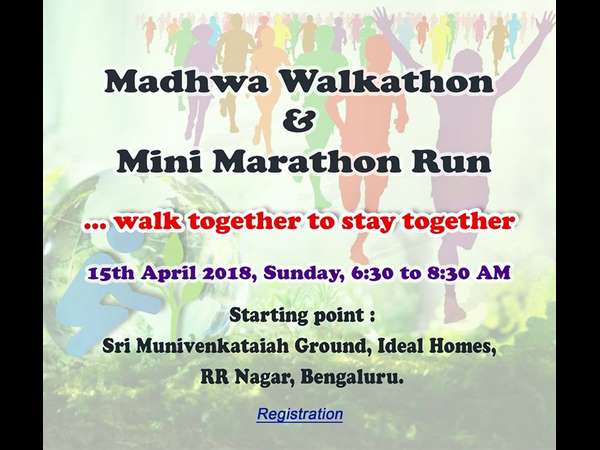 Madhwa Walkathon
&
Mini Marathon Run

... walk together to stay together

15th April 2018, Sunday, 6:30 to 8:30 AM

Starting point :
Sri Munivenkataiah Ground, Ideal Homes,
RR Nagar, Bengaluru.

Registration